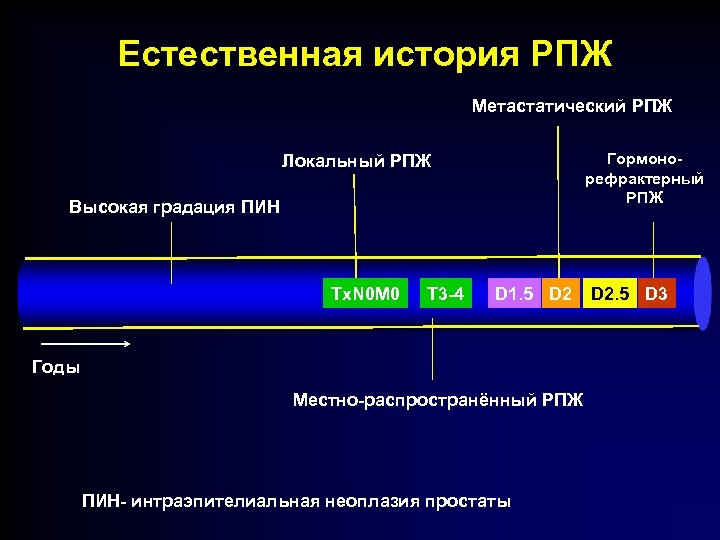 Естественная история РПЖ

Метастатический РПЖ

Локальный РПЖ

Гормоно-рефрактерный РПЖ

Высокая градация ПИН

TxN0M0

T3-4

D1.5

D2

D2.5

D3

Годы

Местно-распространённый РПЖ

ПИН- интраэпителиальная неоплазия простаты